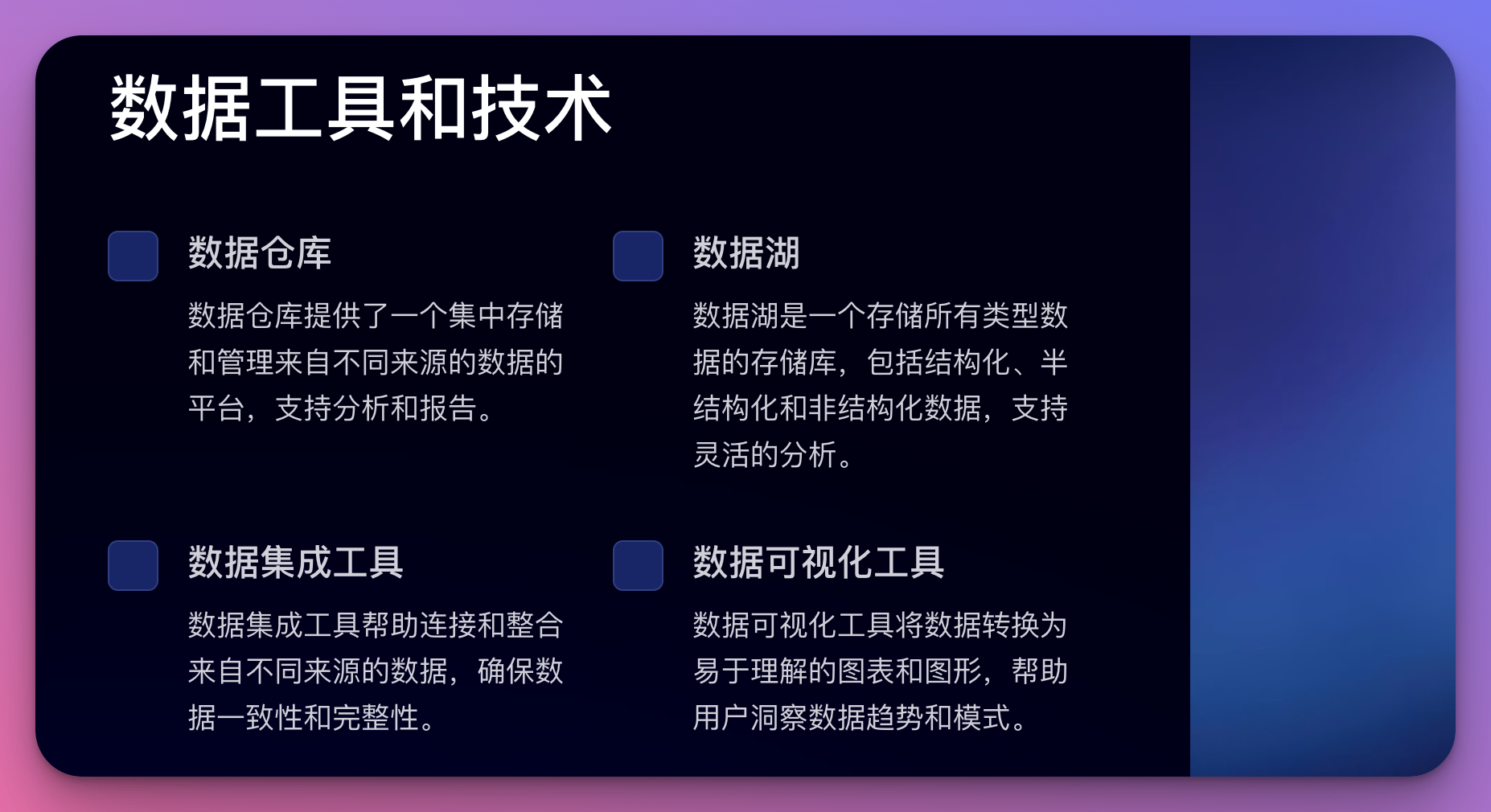 数据工具和技术

数据仓库

数据仓库提供了一个集中存储和管理来自不同来源的数据的平台，支持分析和报告。

数据湖

数据湖是一个存储所有类型数据的存储库，包括结构化、半结构化和非结构化数据，支持灵活的分析。

数据集成工具

数据集成工具帮助连接和整合来自不同来源的数据，确保数据一致性和完整性。

数据可视化工具

数据可视化工具将数据转换为易于理解的图表和图形，帮助用户洞察数据趋势和模式。